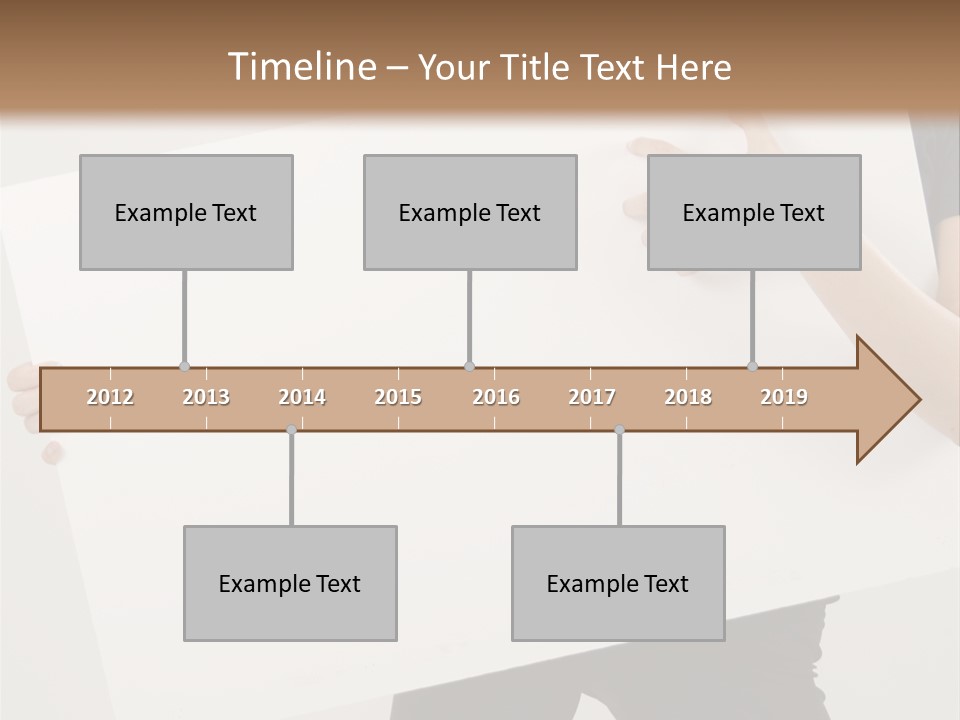 Timeline – Your Title Text Here

Example Text

Example Text

Example Text

2012 2013 2014 2015 2016 2017 2018 2019

Example Text

Example Text